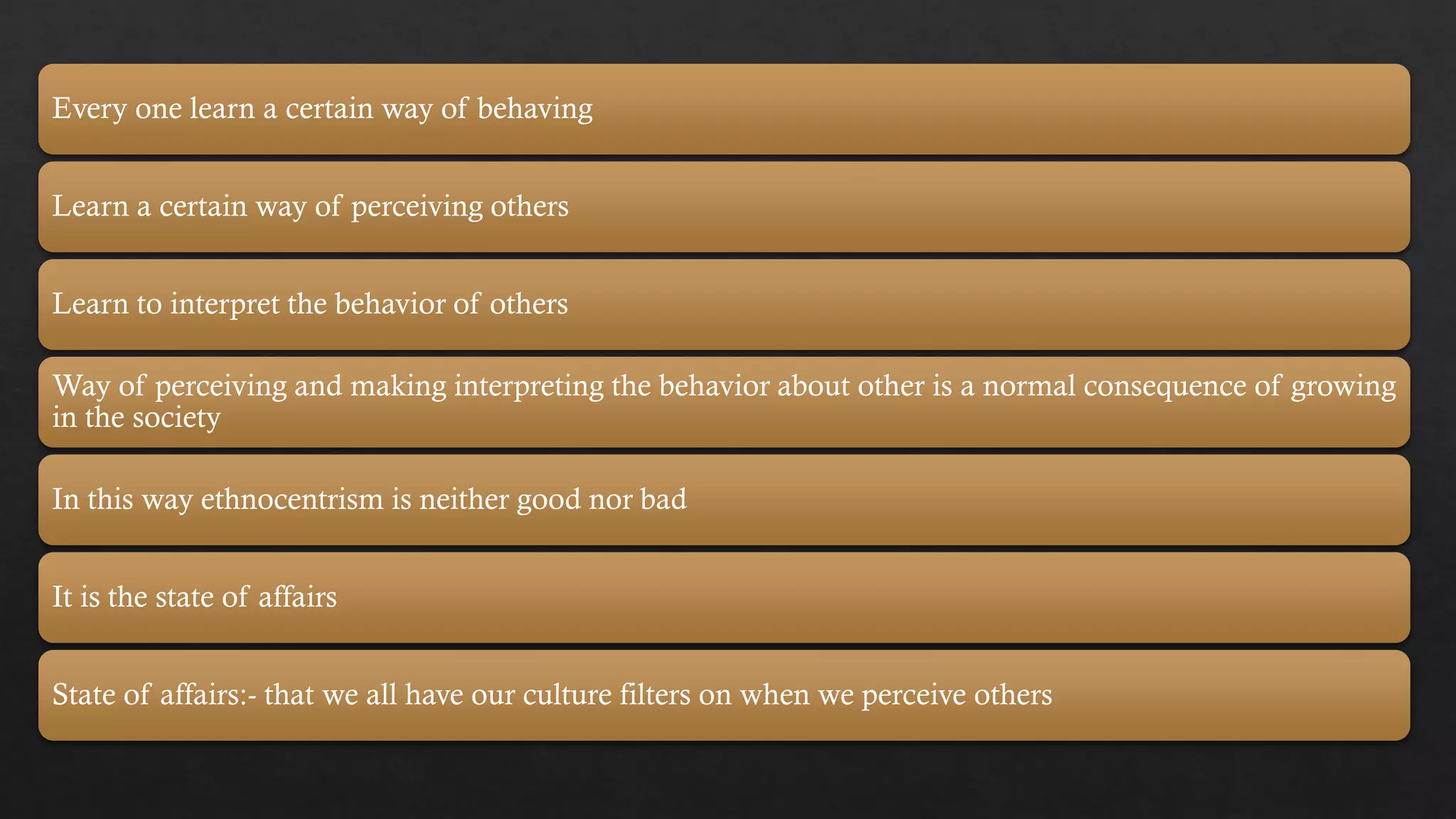 Every one learn a certain way of behaving

Learn a certain way of perceiving others

Learn to interpret the behavior of others

Way of perceiving and making interpreting the behavior about other is a normal consequence of growing in the society

In this way ethnocentrism is neither good nor bad

It is the state of affairs

State of affairs:- that we all have our culture filters on when we perceive others